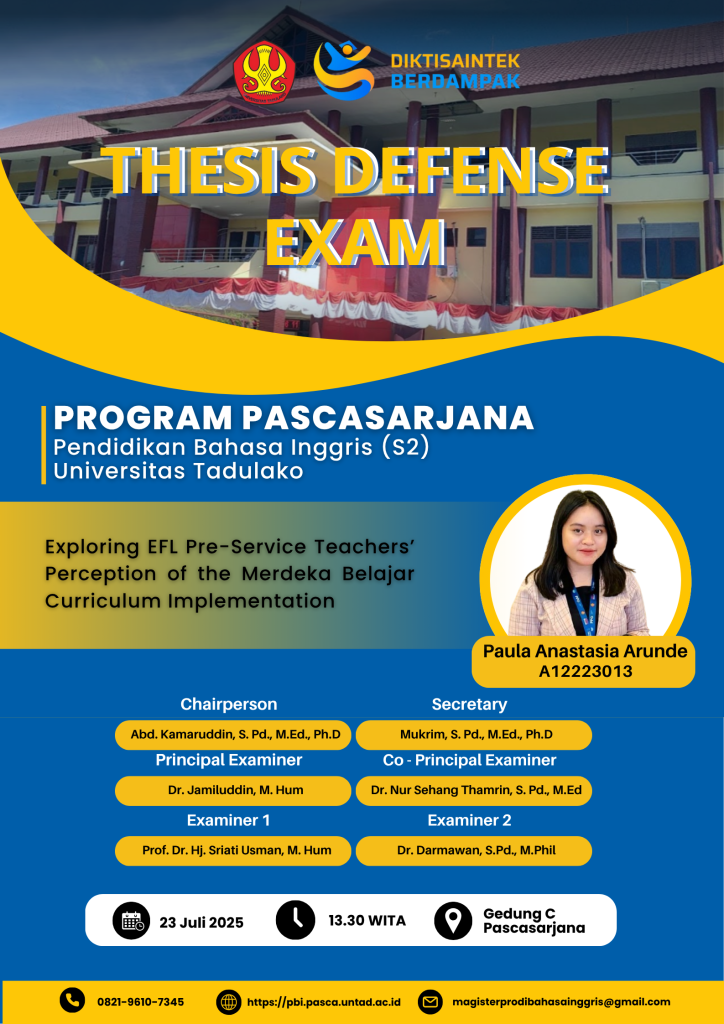 DIKTISAINTEK
BERDAMPAK

THESIS DEFENSE EXAM

PROGRAM PASCASARJANA
Pendidikan Bahasa Inggris (S2)
Universitas Tadulako

Exploring EFL Pre-Service Teachers' Perception of the Merdeka Belajar Curriculum Implementation

Paula Anastasia Arunde
A12223013

Chairperson
Abd. Kamaruddin, S. Pd., M.Ed., Ph.D

Secretary
Mukrim, S. Pd., M.Ed., Ph.D

Principal Examiner
Dr. Jamiluddin, M. Hum

Co - Principal Examiner
Dr. Nur Sehang Thamrin, S. Pd., M.Ed

Examiner 1
Prof. Dr. Hj. Sriati Usman, M. Hum

Examiner 2
Dr. Darmawan, S.Pd., M.Phil

23 Juli 2025
13.30 WITA
Gedung C Pascasarjana

0821-9610-7345
https://pbi.pasca.untad.ac.id
magisterprodibahasainggris@gmail.com